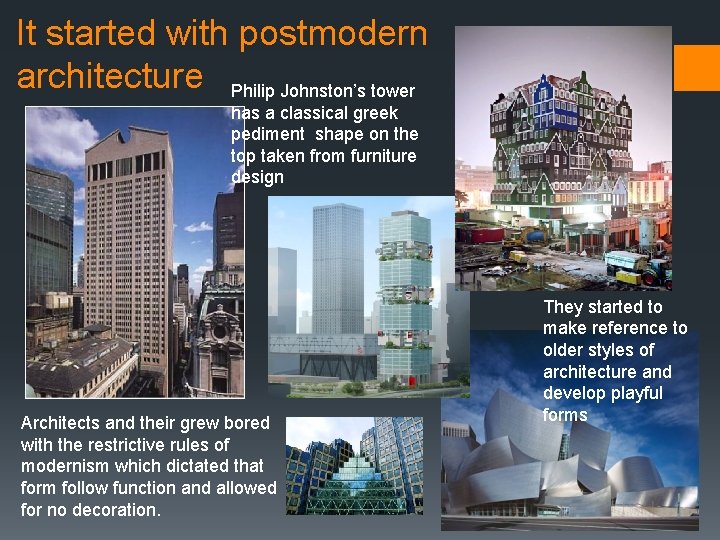 It started with postmodern architecture

Philip Johnston's tower has a classical greek pediment shape on the top taken from furniture design

They started to make reference to older styles of architecture and develop playful forms

Architects and their grew bored with the restrictive rules of modernism which dictated that form follow function and allowed for no decoration.